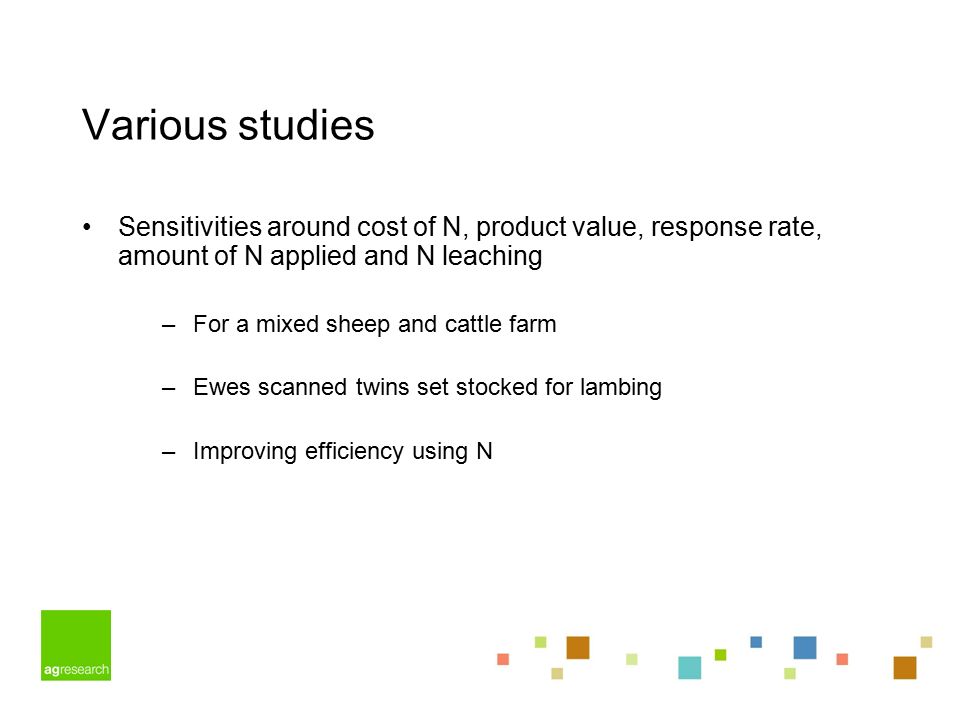 Various studies

• Sensitivities around cost of N, product value, response rate, amount of N applied and N leaching

– For a mixed sheep and cattle farm

– Ewes scanned twins set stocked for lambing

– Improving efficiency using N

agresearch